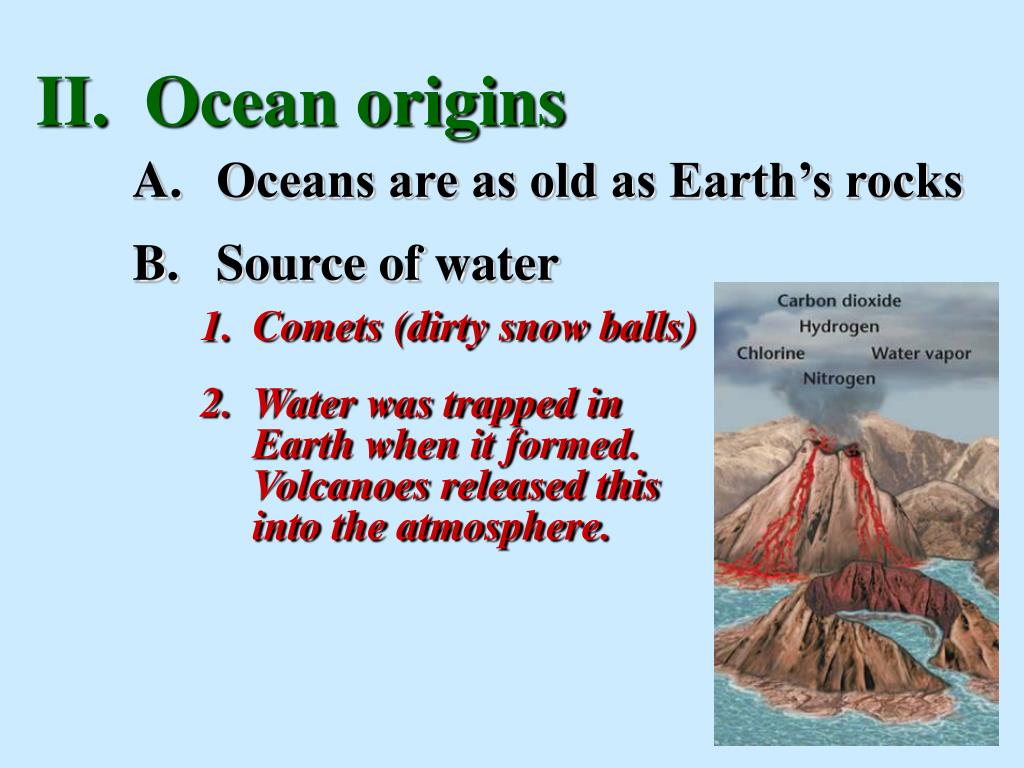 II. Ocean origins

A. Oceans are as old as Earth's rocks

B. Source of water

1. Comets (dirty snow balls)

2. Water was trapped in Earth when it formed. Volcanoes released this into the atmosphere.

Carbon dioxide
Hydrogen
Chlorine
Water vapor
Nitrogen